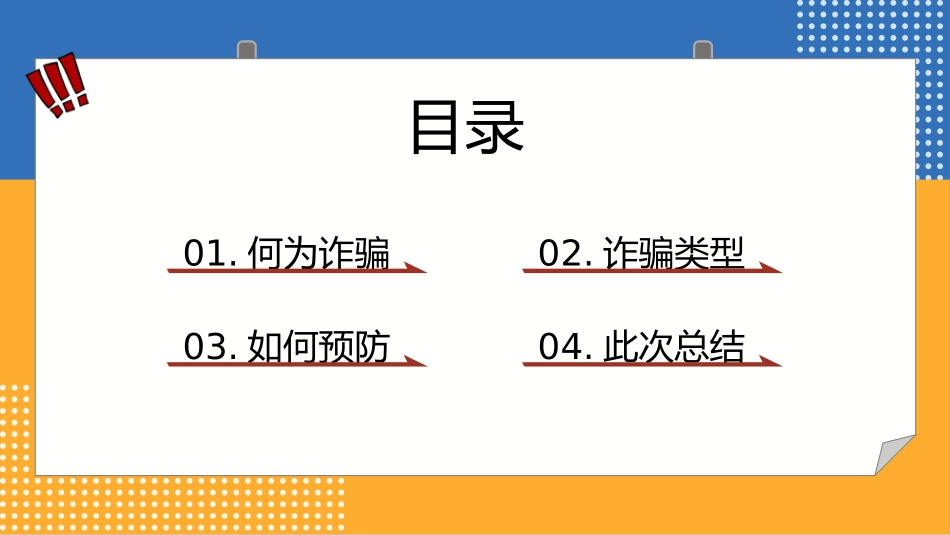 !!!

目录

01. 何为诈骗

02. 诈骗类型

03. 如何预防

04. 此次总结